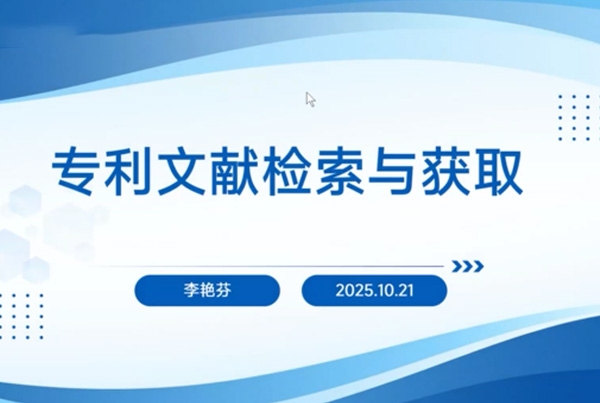 专利文献检索与获取

李艳芬

2025.10.21